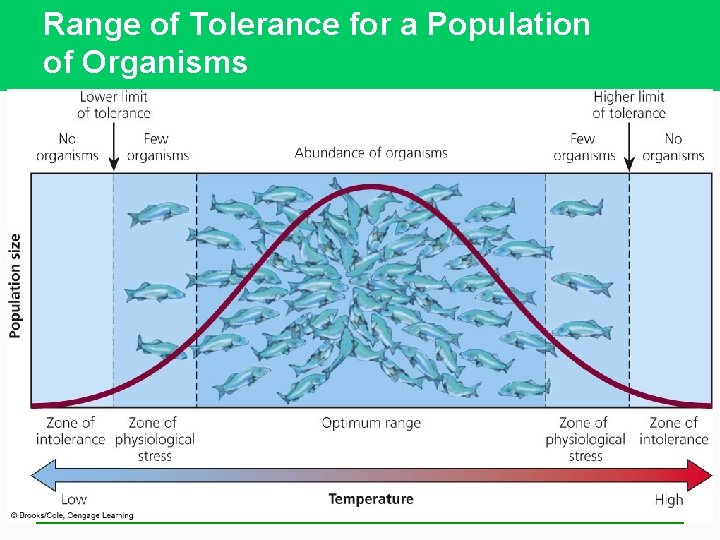 Range of Tolerance for a Population of Organisms

Lower limit of tolerance

Higher limit of tolerance

No organisms

Few organisms

Abundance of organisms

Few organisms

No organisms

Population size

Zone of intolerance

Zone of physiological stress

Optimum range

Zone of physiological stress

Zone of intolerance

Low

Temperature

High

© Brooks/Cole, Cengage Learning